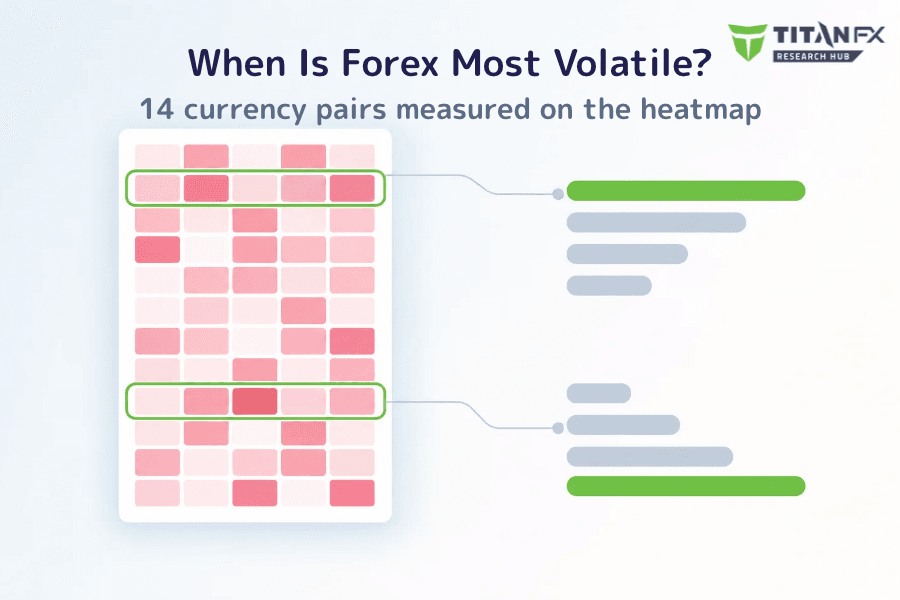 TITAN FX
RESEARCH HUB

When Is Forex Most Volatile?

14 currency pairs measured on the heatmap